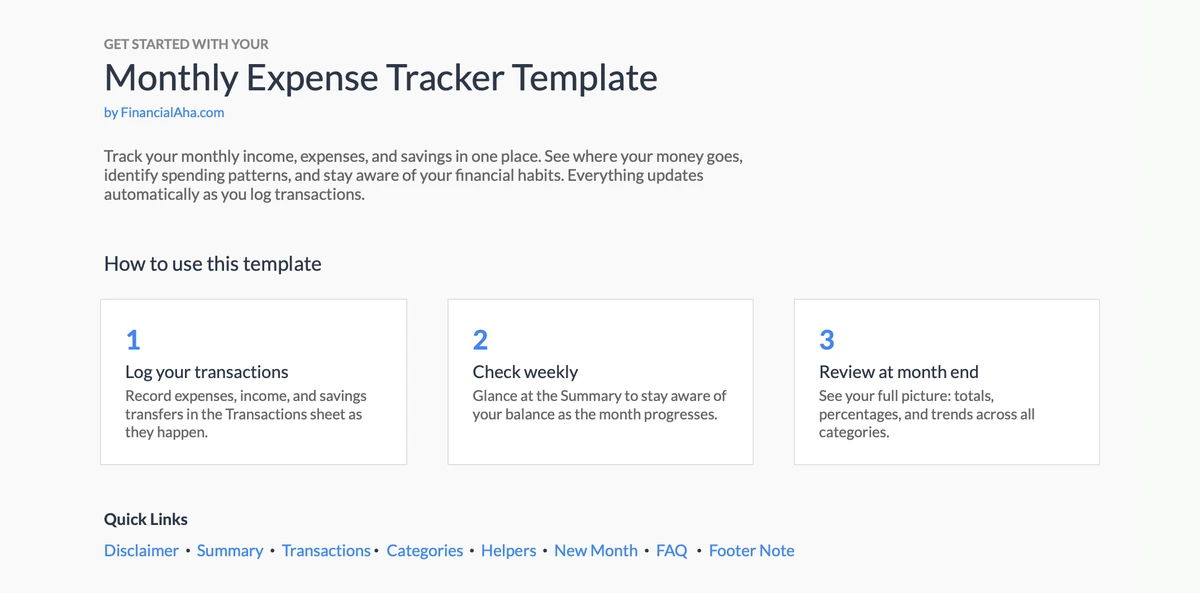 GET STARTED WITH YOUR

Monthly Expense Tracker Template

by FinancialAha.com

Track your monthly income, expenses, and savings in one place. See where your money goes, identify spending patterns, and stay aware of your financial habits. Everything updates automatically as you log transactions.

How to use this template

1

Log your transactions

Record expenses, income, and savings transfers in the Transactions sheet as they happen.

2

Check weekly

Glance at the Summary to stay aware of your balance as the month progresses.

3

Review at month end

See your full picture: totals, percentages, and trends across all categories.

Quick Links

Disclaimer • Summary • Transactions • Categories • Helpers • New Month • FAQ • Footer Note